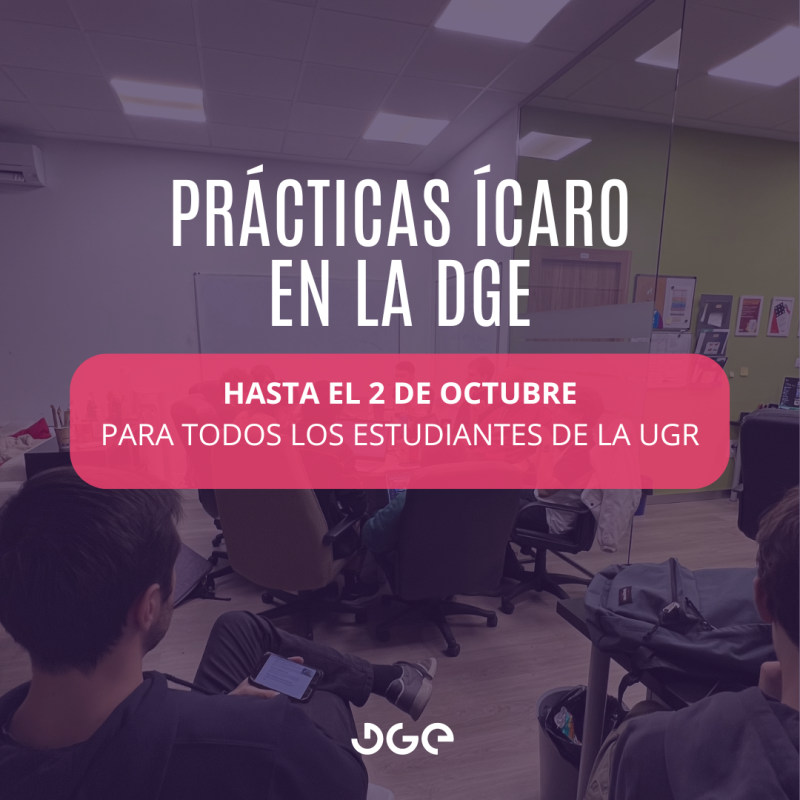 PRÁCTICAS ÍCARO EN LA DGE

HASTA EL 2 DE OCTUBRE
PARA TODOS LOS ESTUDIANTES DE LA UGR

DGE